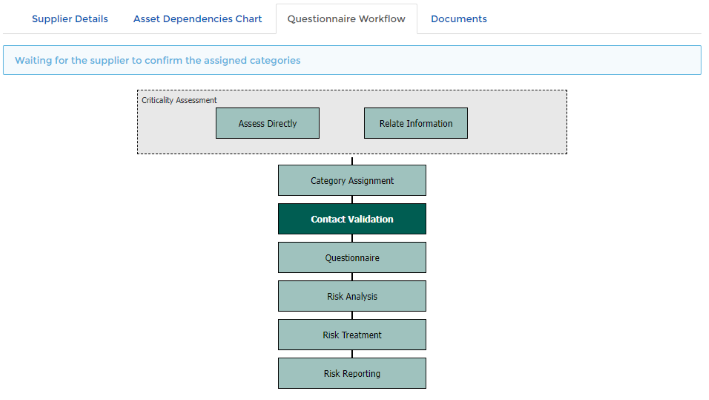 Supplier Details Asset Dependencies Chart Questionnaire Workflow Documents

Waiting for the supplier to confirm the assigned categories

Criticality Assessment

Assess Directly

Relate Information

Category Assignment

Contact Validation

Questionnaire

Risk Analysis

Risk Treatment

Risk Reporting